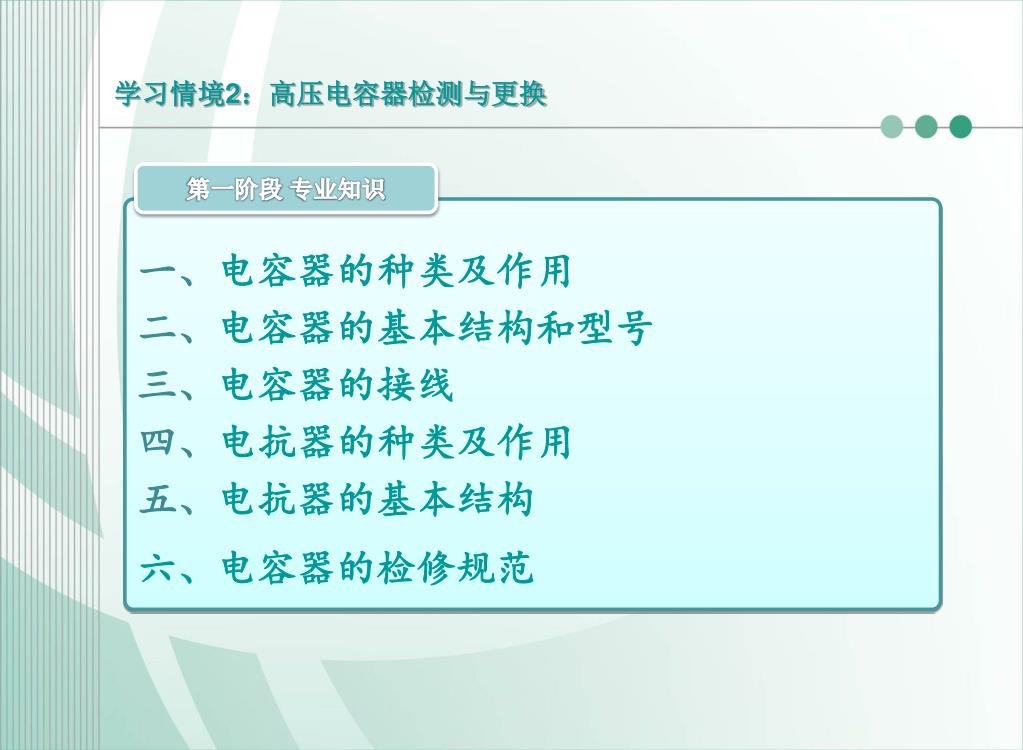 学习情境2：高压电容器检测与更换

第一阶段 专业知识

一、电容器的种类及作用
二、电容器的基本结构和型号
三、电容器的接线
四、电抗器的种类及作用
五、电抗器的基本结构
六、电容器的检修规范